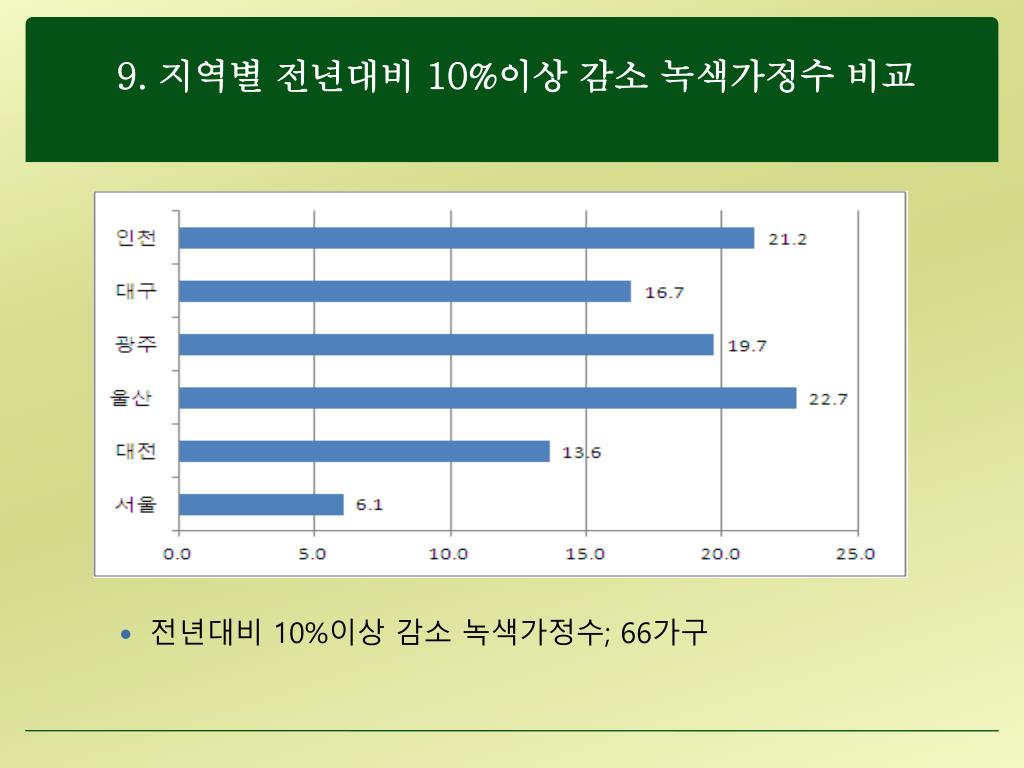 9. 지역별 전년대비 10%이상 감소 녹색가정수 비교

인천 21.2
대구 16.7
광주 19.7
울산 22.7
대전 13.6
서울 6.1

0.0 5.0 10.0 15.0 20.0 25.0

• 전년대비 10%이상 감소 녹색가정수; 66가구